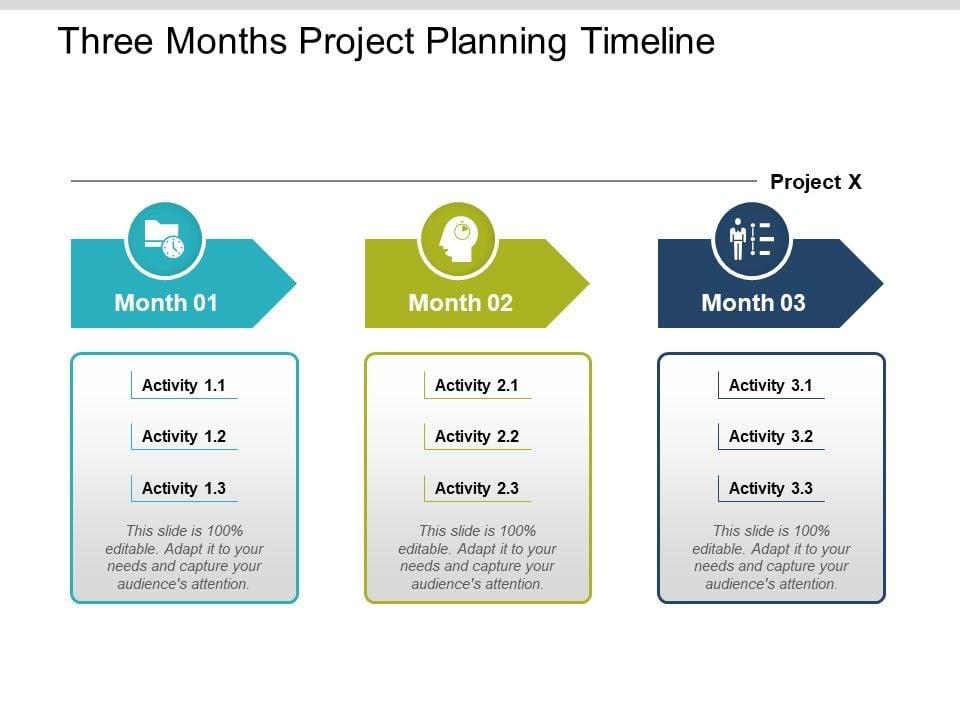 Three Months Project Planning Timeline

Project X

Month 01

Activity 1.1

Activity 1.2

Activity 1.3

This slide is 100% editable. Adapt it to your needs and capture your audience's attention.

Month 02

Activity 2.1

Activity 2.2

Activity 2.3

This slide is 100% editable. Adapt it to your needs and capture your audience's attention.

Month 03

Activity 3.1

Activity 3.2

Activity 3.3

This slide is 100% editable. Adapt it to your needs and capture your audience's attention.